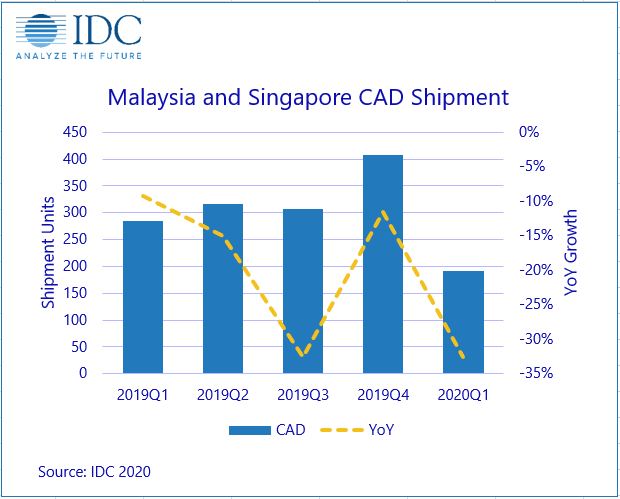 IDC
ANALYZE THE FUTURE

Malaysia and Singapore CAD Shipment

Shipment Units

450
400
350
300
250
200
150
100
50
0

YoY Growth

0%
-5%
-10%
-15%
-20%
-25%
-30%
-35%

2019Q1
2019Q2
2019Q3
2019Q4
2020Q1

CAD
YoY

Source: IDC 2020